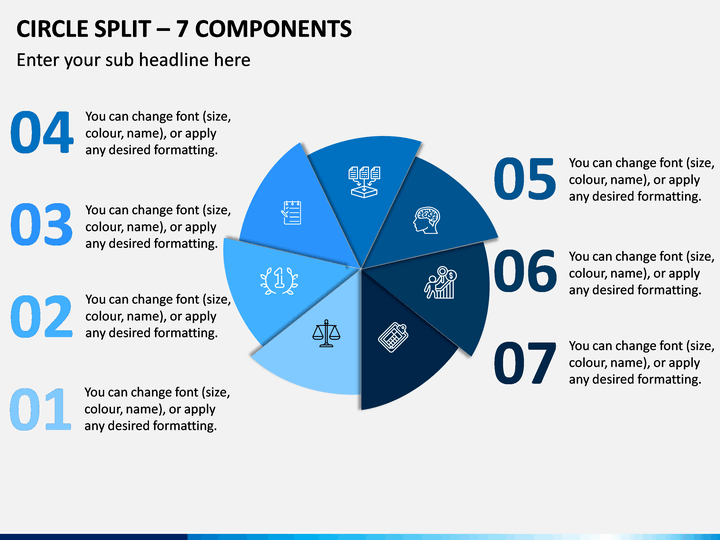 CIRCLE SPLIT – 7 COMPONENTS

Enter your sub headline here

04 You can change font (size, colour, name), or apply any desired formatting.

03 You can change font (size, colour, name), or apply any desired formatting.

02 You can change font (size, colour, name), or apply any desired formatting.

01 You can change font (size, colour, name), or apply any desired formatting.

1

05 You can change font (size, colour, name), or apply any desired formatting.

06 You can change font (size, colour, name), or apply any desired formatting.

07 You can change font (size, colour, name), or apply any desired formatting.